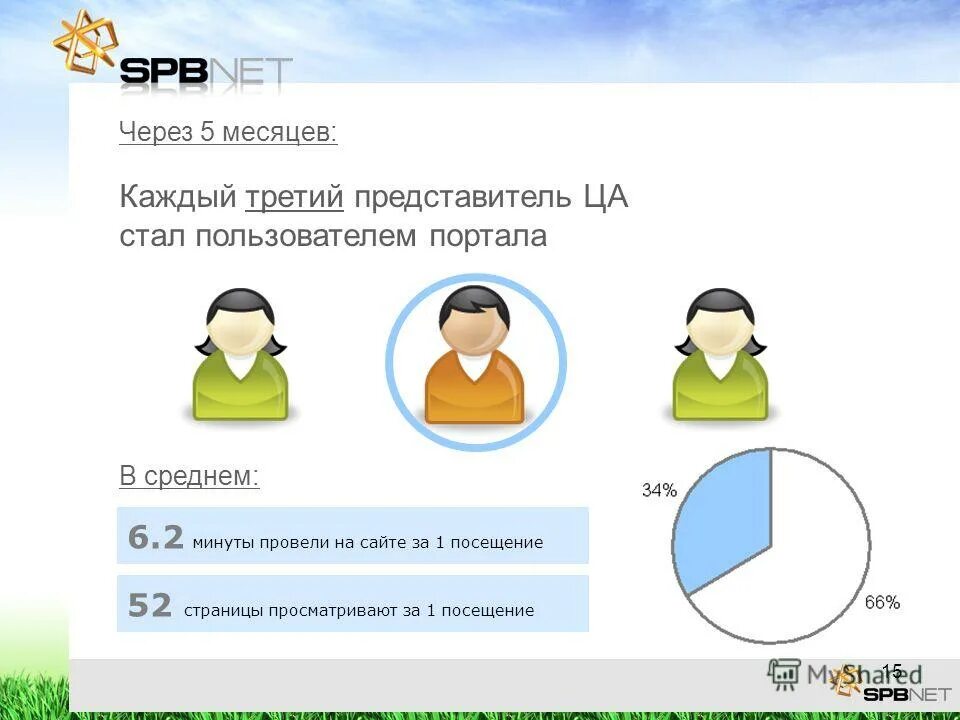 SPBNET

Через 5 месяцев:

Каждый третий представитель ЦА стал пользователем портала

В среднем:

6.2 минуты провели на сайте за 1 посещение

52 страницы просматривают за 1 посещение

34%

66%

MyShared

15

SPBNET